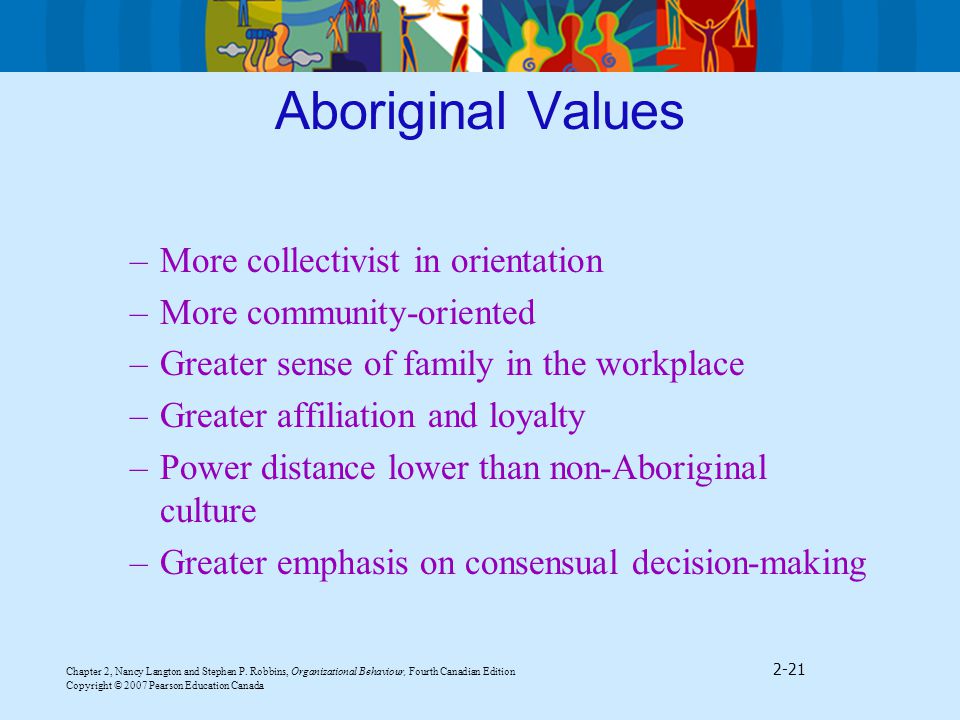 Aboriginal Values

– More collectivist in orientation
– More community-oriented
– Greater sense of family in the workplace
– Greater affiliation and loyalty
– Power distance lower than non-Aboriginal culture
– Greater emphasis on consensual decision-making

Chapter 2, Nancy Langton and Stephen P. Robbins, Organizational Behaviour, Fourth Canadian Edition
Copyright © 2007 Pearson Education Canada

2-21